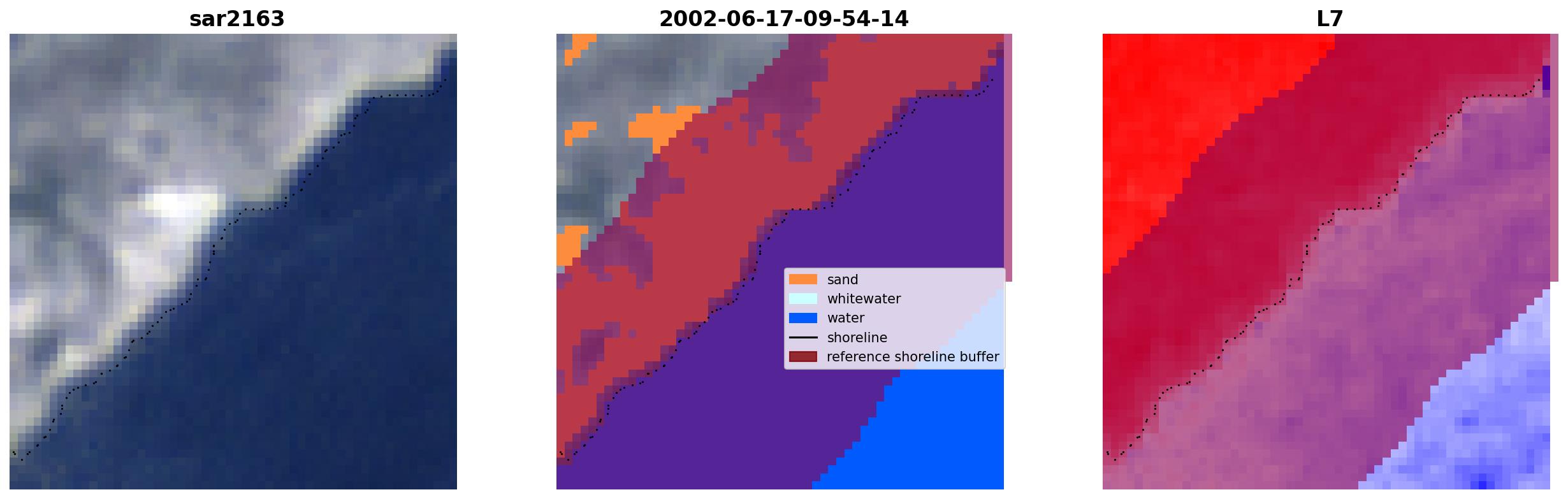 sar2163

2002-06-17-09-54-14

sand
whitewater
water
shoreline
reference shoreline buffer

L7